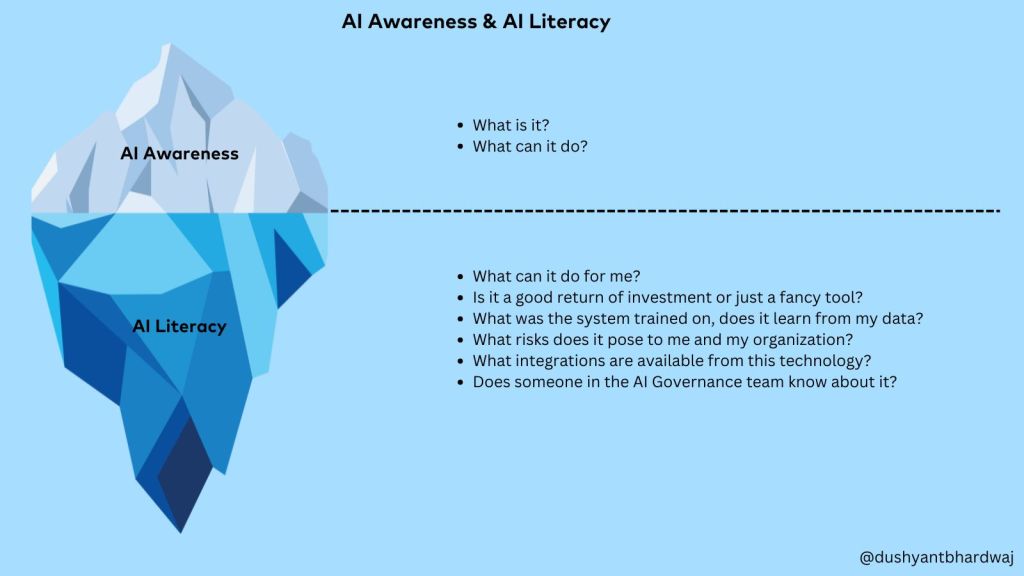 AI Awareness & AI Literacy

AI Awareness

- What is it?
- What can it do?

AI Literacy

- What can it do for me?
- Is it a good return of investment or just a fancy tool?
- What was the system trained on, does it learn from my data?
- What risks does it pose to me and my organization?
- What integrations are available from this technology?
- Does someone in the AI Governance team know about it?

@dushyantbhardwaj